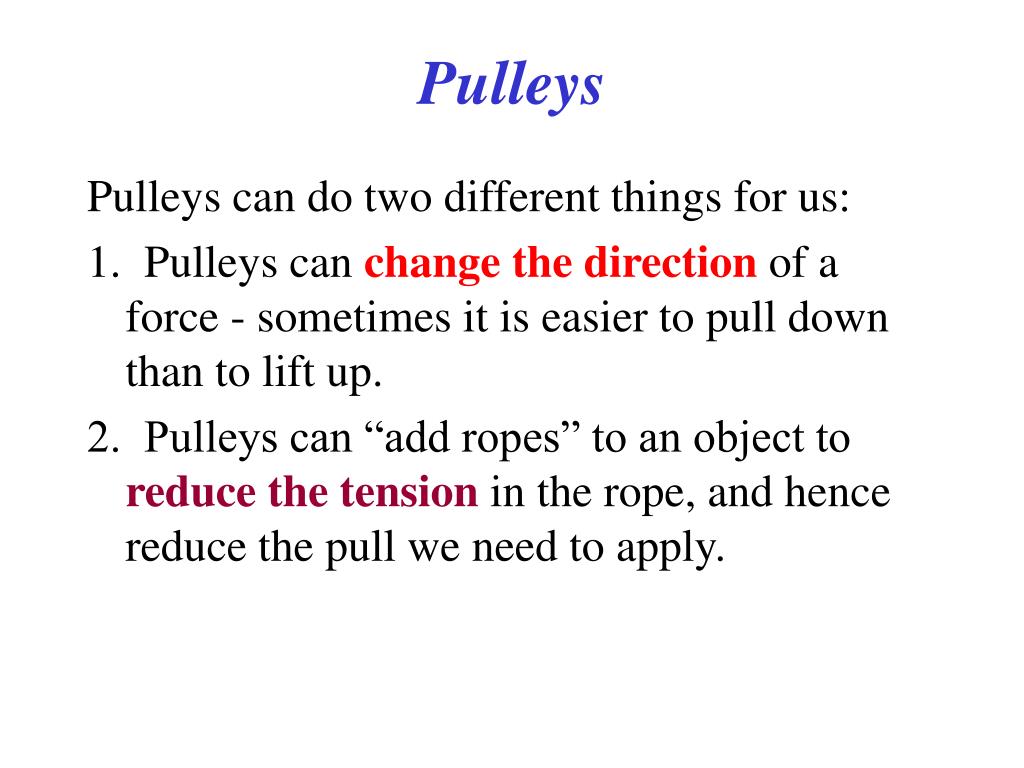 Pulleys

Pulleys can do two different things for us:

1. Pulleys can change the direction of a force - sometimes it is easier to pull down than to lift up.

2. Pulleys can “add ropes” to an object to reduce the tension in the rope, and hence reduce the pull we need to apply.